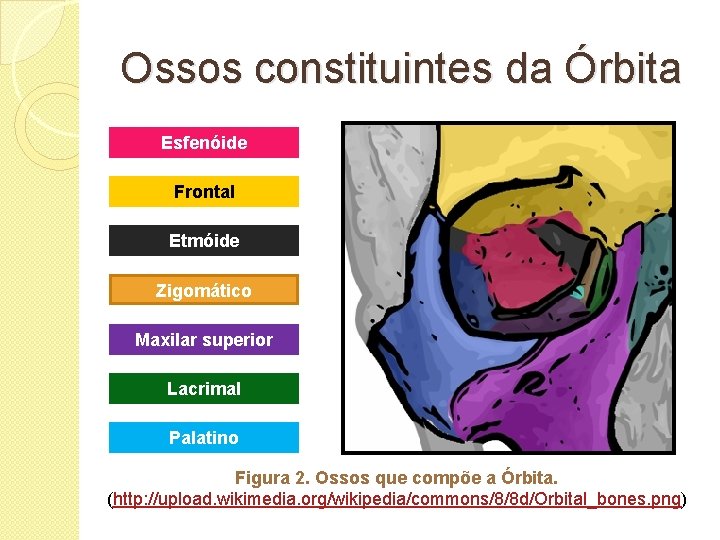 Ossos constituintes da Órbita

Esfenóide

Frontal

Etmóide

Zigomático

Maxilar superior

Lacrimal

Palatino

Figura 2. Ossos que compõe a Órbita.
(http://upload.wikimedia.org/wikipedia/commons/8/8d/Orbital_bones.png)